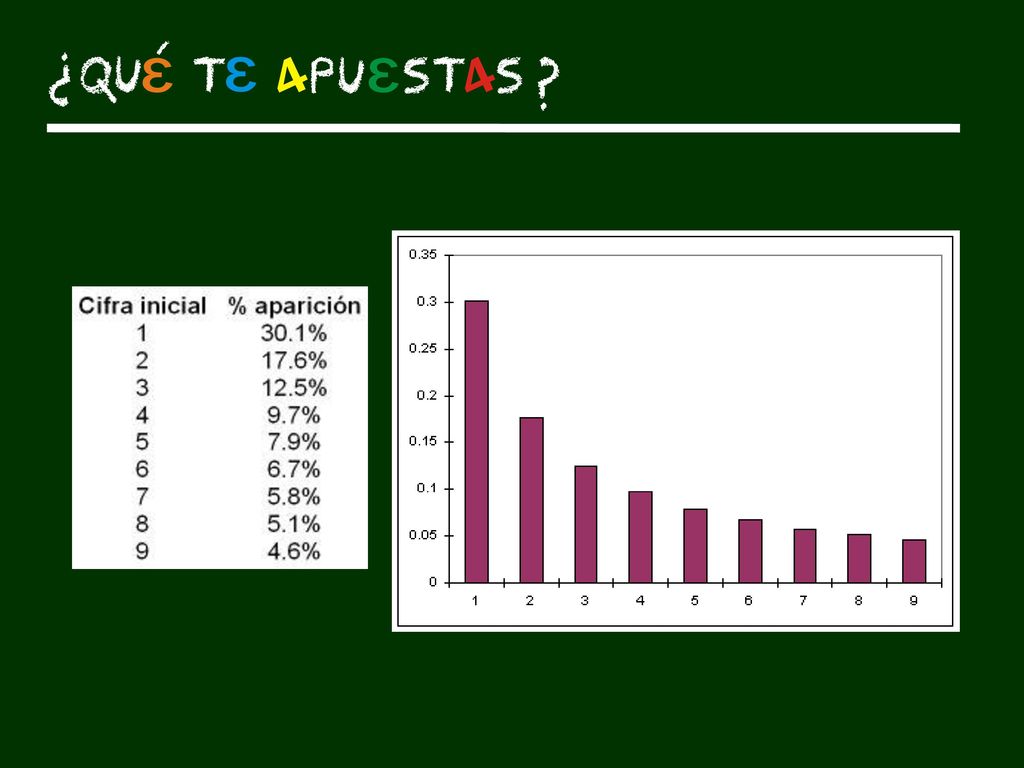 ¿QUÉ TE APUESTAS ?

| Cifra inicial | % aparición |
|---|---|
| 1 | 30.1% |
| 2 | 17.6% |
| 3 | 12.5% |
| 4 | 9.7% |
| 5 | 7.9% |
| 6 | 6.7% |
| 7 | 5.8% |
| 8 | 5.1% |
| 9 | 4.6% |

0.35
0.3
0.25
0.2
0.15
0.1
0.05
0
1 2 3 4 5 6 7 8 9